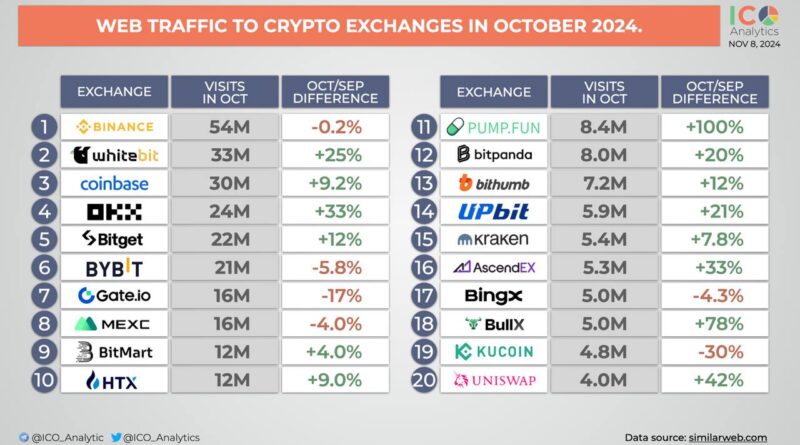 WEB TRAFFIC TO CRYPTO EXCHANGES IN OCTOBER 2024.

ICO Analytics
NOV 8, 2024

| | EXCHANGE | VISITS IN OCT | OCT/SEP DIFFERENCE |
|---|---|---|---|
| 1 | BINANCE | 54M | -0.2% |
| 2 | whitebit | 33M | +25% |
| 3 | coinbase | 30M | +9.2% |
| 4 | OKX | 24M | +33% |
| 5 | Bitget | 22M | +12% |
| 6 | BYBIT | 21M | -5.8% |
| 7 | Gate.io | 16M | -17% |
| 8 | MEXC | 16M | -4.0% |
| 9 | BitMart | 12M | +4.0% |
| 10 | HTX | 12M | +9.0% |

| | EXCHANGE | VISITS IN OCT | OCT/SEP DIFFERENCE |
|---|---|---|---|
| 11 | PUMP.FUN | 8.4M | +100% |
| 12 | bitpanda | 8.0M | +20% |
| 13 | bithumb | 7.2M | +12% |
| 14 | UPbit | 5.9M | +21% |
| 15 | kraken | 5.4M | +7.8% |
| 16 | AscendEX | 5.3M | +33% |
| 17 | BingX | 5.0M | -4.3% |
| 18 | BullX | 5.0M | +78% |
| 19 | KUCOIN | 4.8M | -30% |
| 20 | UNISWAP | 4.0M | +42% |

@ICO_Analytic @ICO_Analytics

Data source: similarweb.com